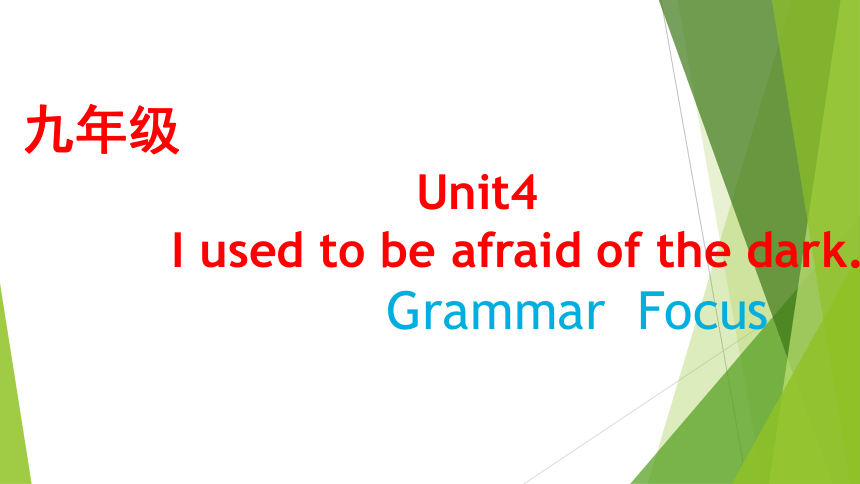 九年级

Unit4

I used to be afraid of the dark.

Grammar Focus